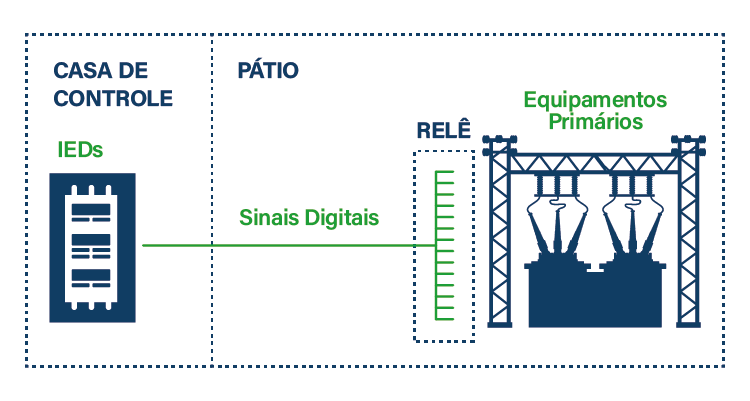 CASA DE CONTROLE

IEDs

PÁTIO

Sinais Digitais

RELÊ

Equipamentos Primários